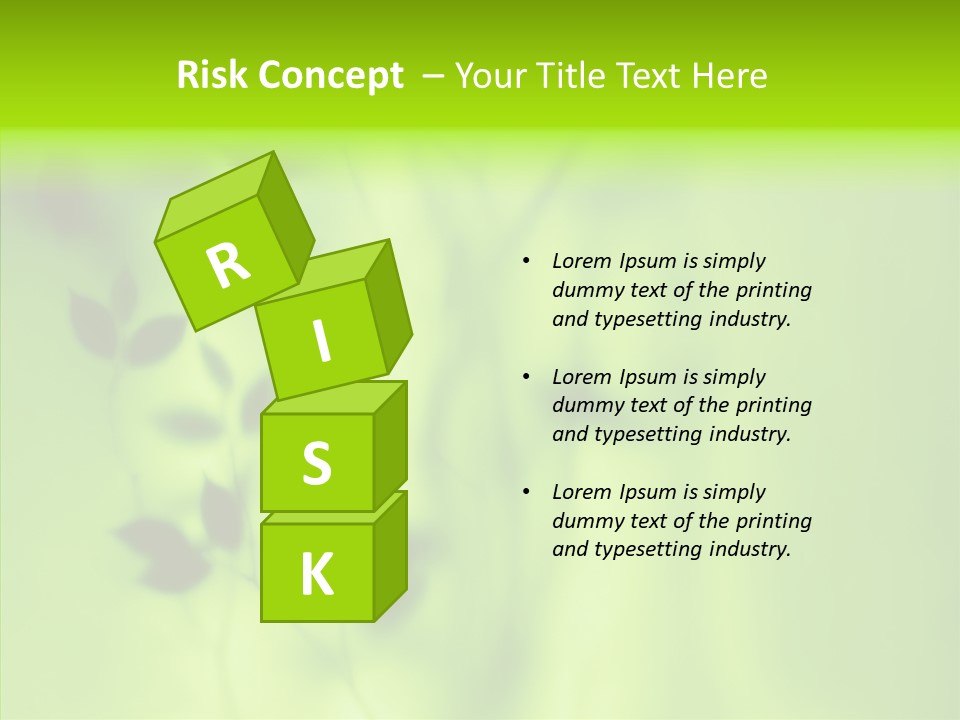 Risk Concept – Your Title Text Here

R
I
S
K

• Lorem Ipsum is simply dummy text of the printing and typesetting industry.

• Lorem Ipsum is simply dummy text of the printing and typesetting industry.

• Lorem Ipsum is simply dummy text of the printing and typesetting industry.